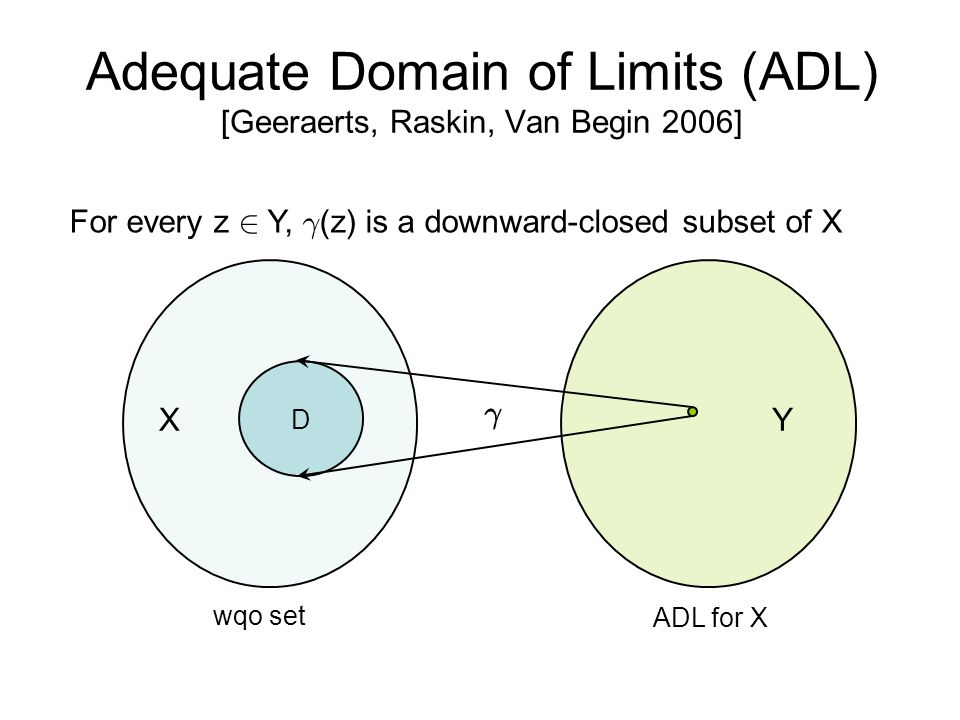 Adequate Domain of Limits (ADL)
[Geeraerts, Raskin, Van Begin 2006]

For every $z \in Y$, $\gamma(z)$ is a downward-closed subset of X

X

D

$\gamma$

Y

wqo set

ADL for X